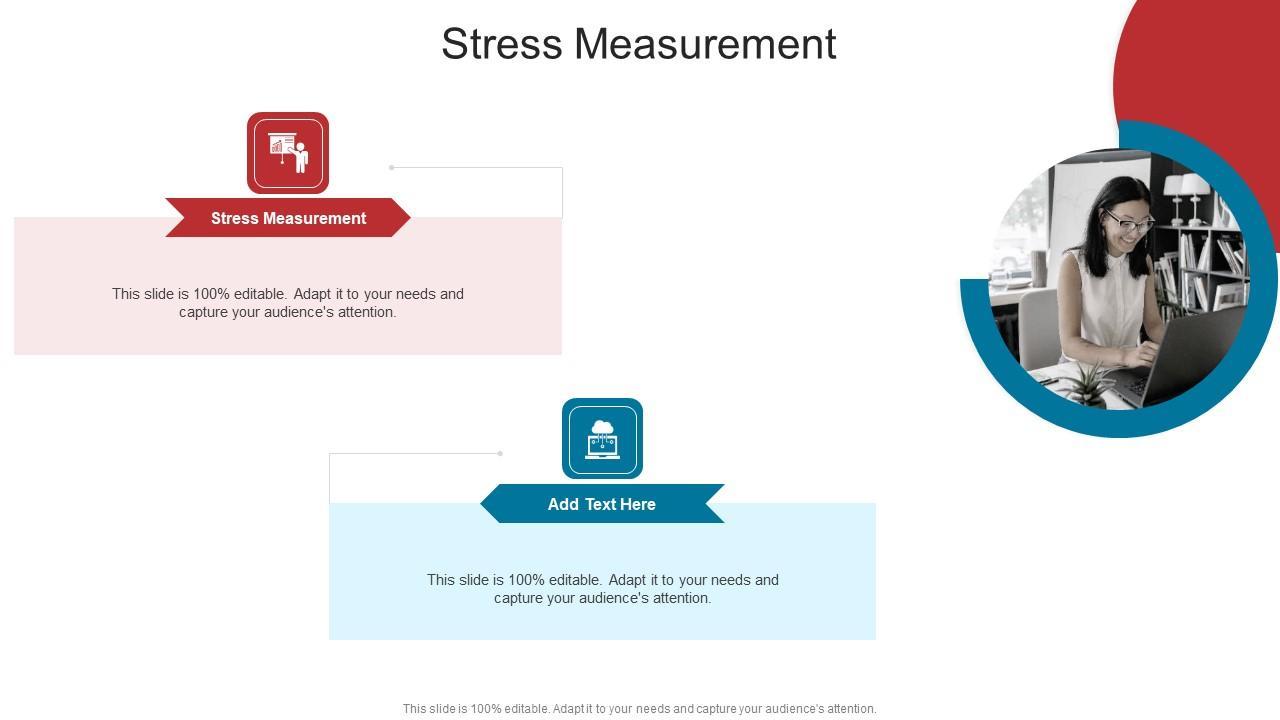 Stress Measurement

Stress Measurement

This slide is 100% editable. Adapt it to your needs and capture your audience's attention.

Add Text Here

This slide is 100% editable. Adapt it to your needs and capture your audience's attention.

This slide is 100% editable. Adapt it to your needs and capture your audience's attention.